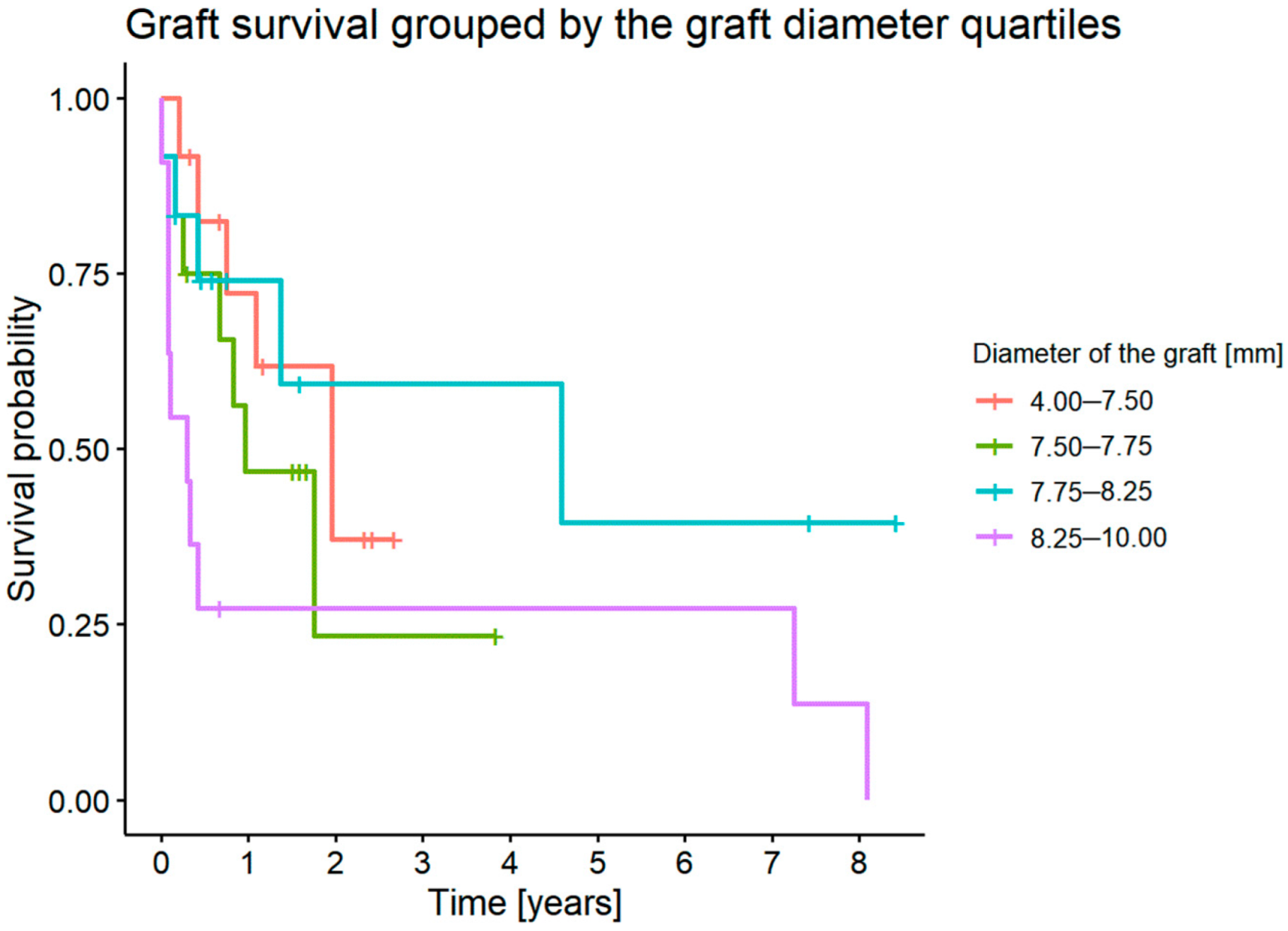 Graft survival grouped by the graft diameter quartiles

Survival probability

1.00
0.75
0.50
0.25
0.00

0 1 2 3 4 5 6 7 8

Time [years]

Diameter of the graft [mm]
4.00–7.50
7.50–7.75
7.75–8.25
8.25–10.00